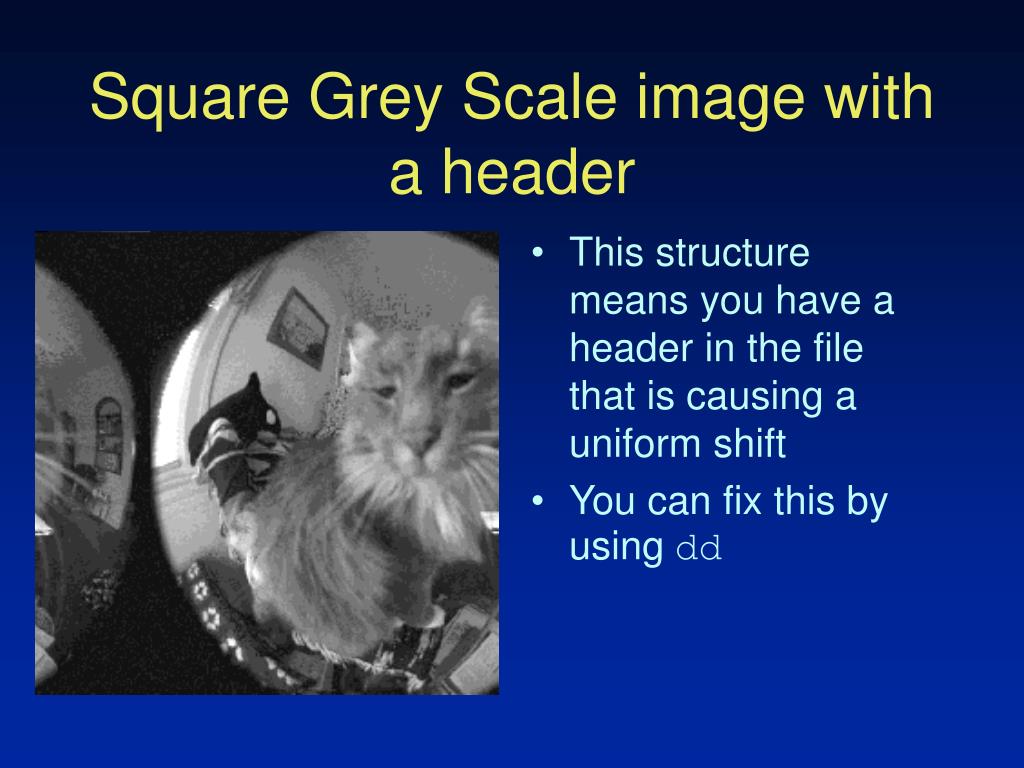 Square Grey Scale image with a header

• This structure means you have a header in the file that is causing a uniform shift
• You can fix this by using dd